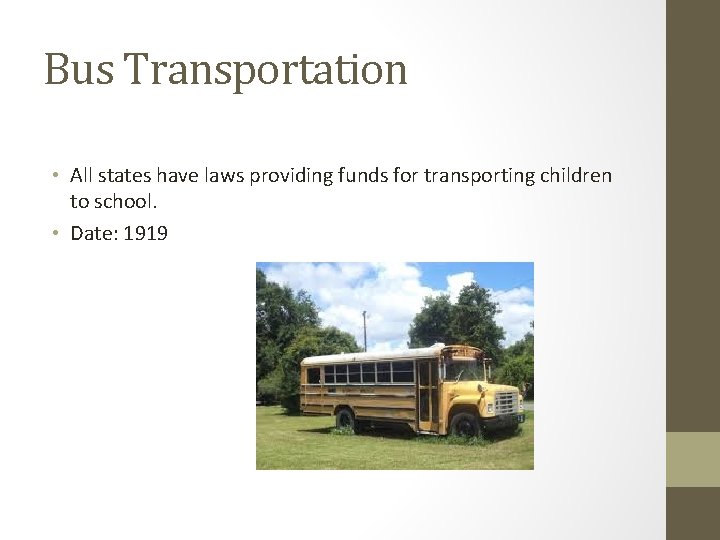 Bus Transportation

• All states have laws providing funds for transporting children to school.

• Date: 1919